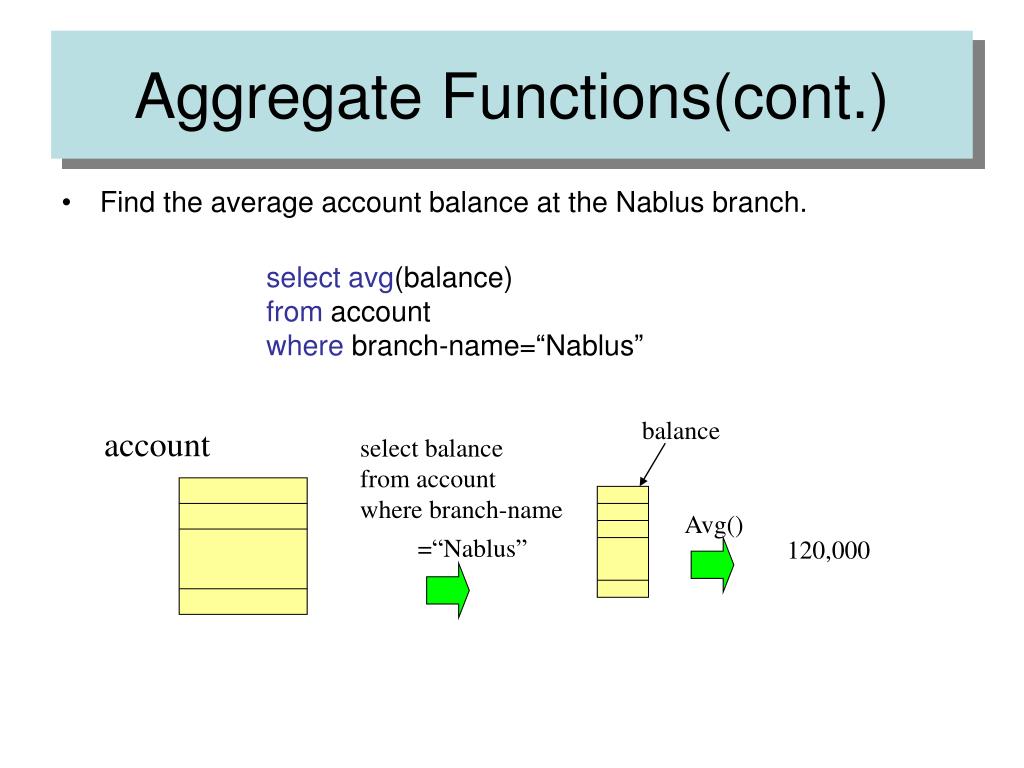 Aggregate Functions(cont.)

• Find the average account balance at the Nablus branch.

select avg(balance)
from account
where branch-name=“Nablus”

account

select balance
from account
where branch-name
=“Nablus”

balance

Avg()

120,000